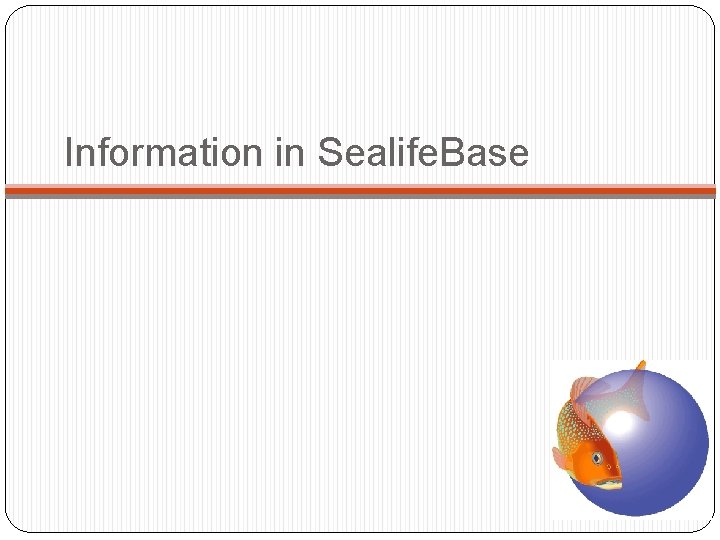 Information in SealifeBase